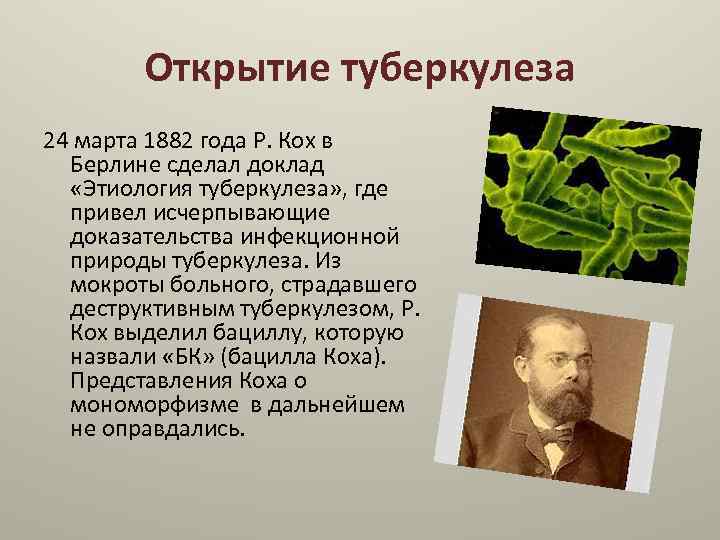 Открытие туберкулеза

24 марта 1882 года Р. Кох в Берлине сделал доклад «Этиология туберкулеза», где привел исчерпывающие доказательства инфекционной природы туберкулеза. Из мокроты больного, страдавшего деструктивным туберкулезом, Р. Кох выделил бациллу, которую назвали «БК» (бацилла Коха). Представления Коха о мономорфизме в дальнейшем не оправдались.